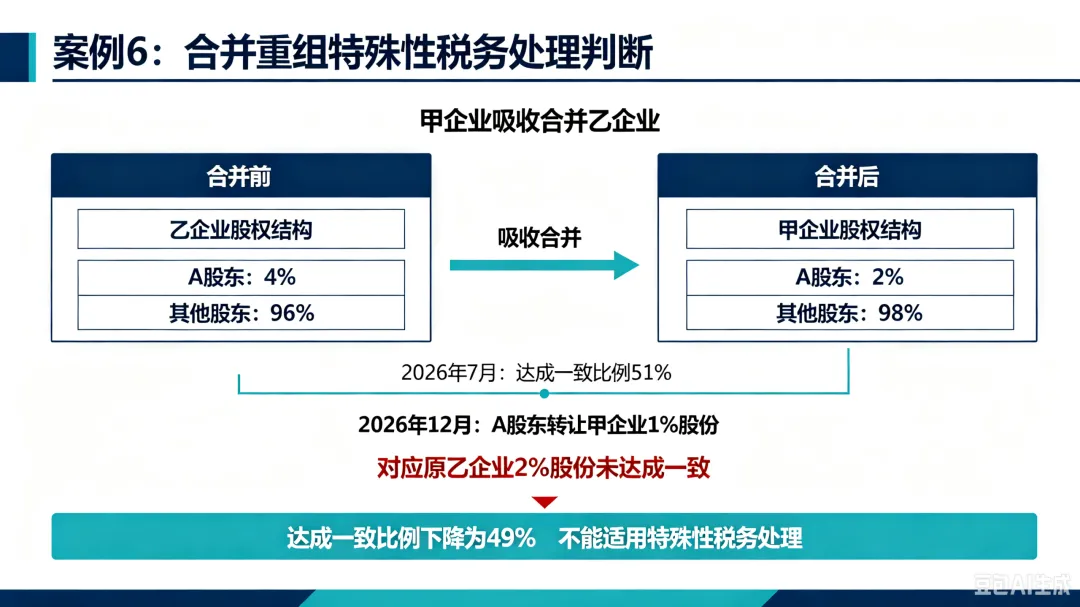 案例6：合并重组特殊性税务处理判断

甲企业吸收合并乙企业

合并前

乙企业股权结构

A股东：4%

其他股东：96%

吸收合并

合并后

甲企业股权结构

A股东：2%

其他股东：98%

2026年7月：达成一致比例51%

2026年12月：A股东转让甲企业1%股份

对应原乙企业2%股份未达成一致

达成一致比例下降为49%　不能适用特殊性税务处理

豆包AI生成